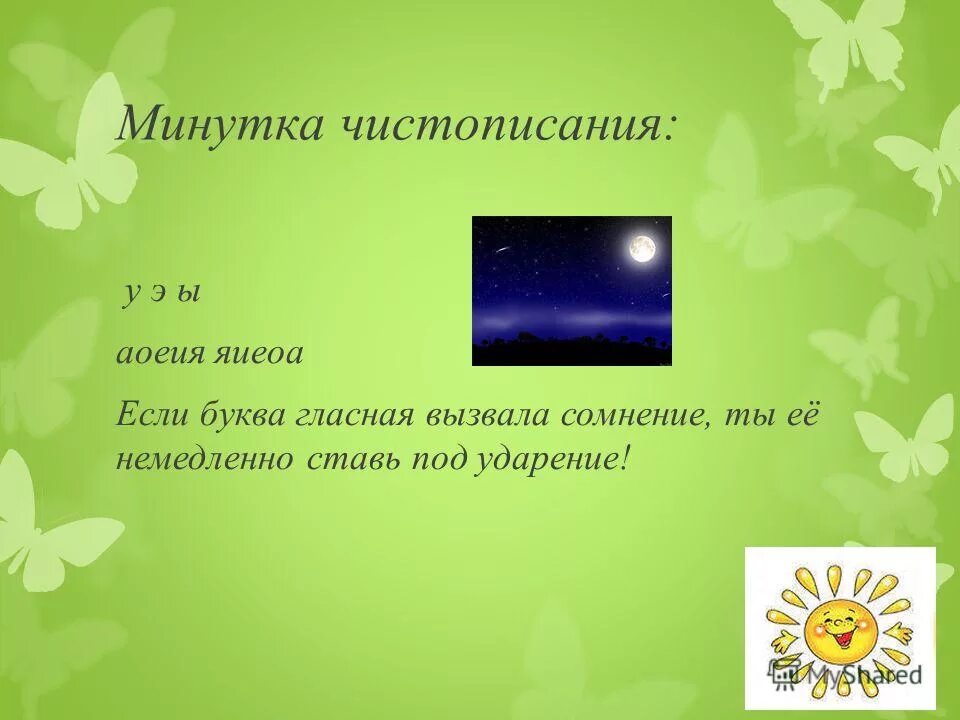 Минутка чистописания:

у э ы

аоеия яиеоа

Если буква гласная вызвала сомнение, ты её немедленно ставь под ударение!

MyShared